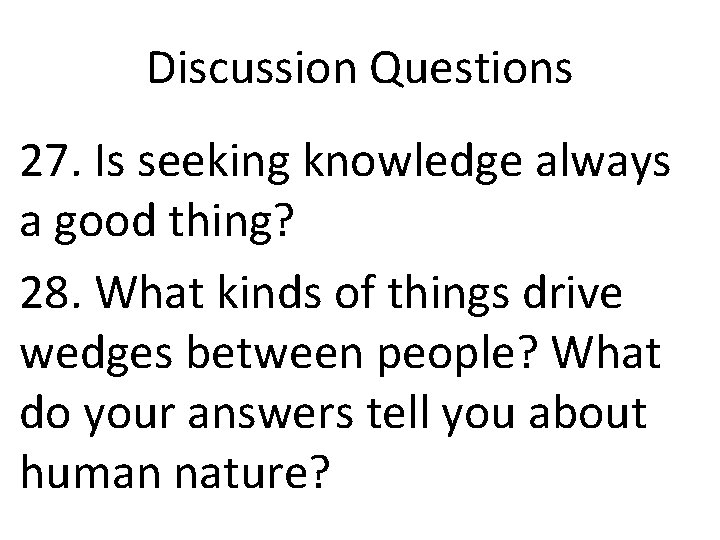 Discussion Questions

27. Is seeking knowledge always a good thing?

28. What kinds of things drive wedges between people? What do your answers tell you about human nature?